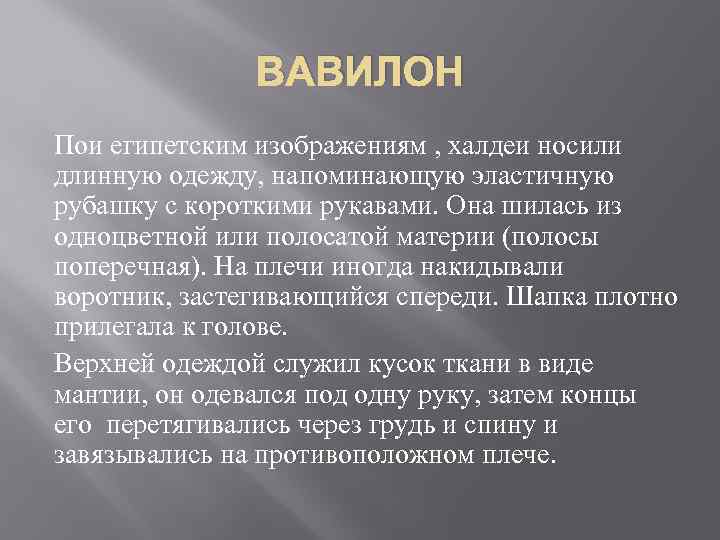 ВАВИЛОН

Пои египетским изображениям , халдеи носили длинную одежду, напоминающую эластичную рубашку с короткими рукавами. Она шилась из одноцветной или полосатой материи (полосы поперечная). На плечи иногда накидывали воротник, застегивающийся спереди. Шапка плотно прилегала к голове.

Верхней одеждой служил кусок ткани в виде мантии, он одевался под одну руку, затем концы его перетягивались через грудь и спину и завязывались на противоположном плече.